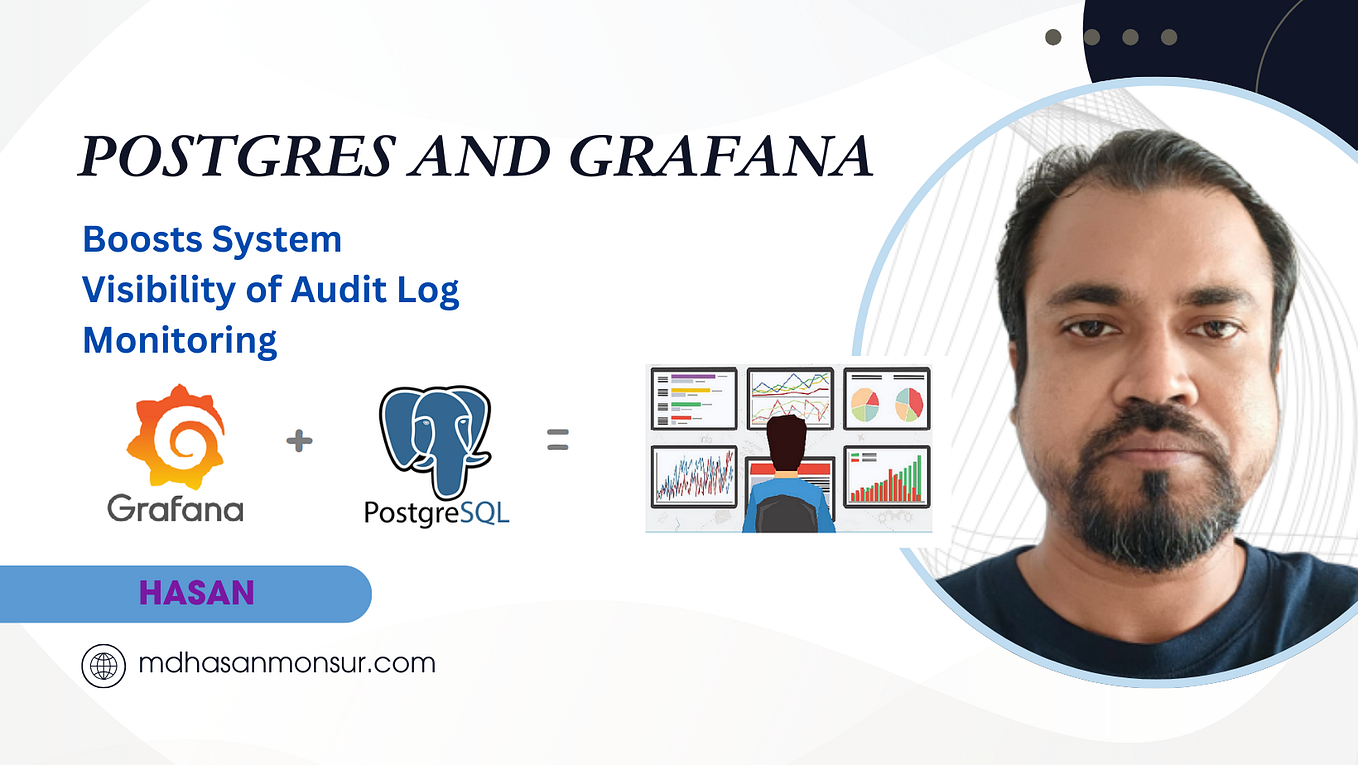 POSTGRES AND GRAFANA

Boosts System Visibility of Audit Log Monitoring

Grafana + PostgreSQL =

HASAN

mdhasanmonsur.com